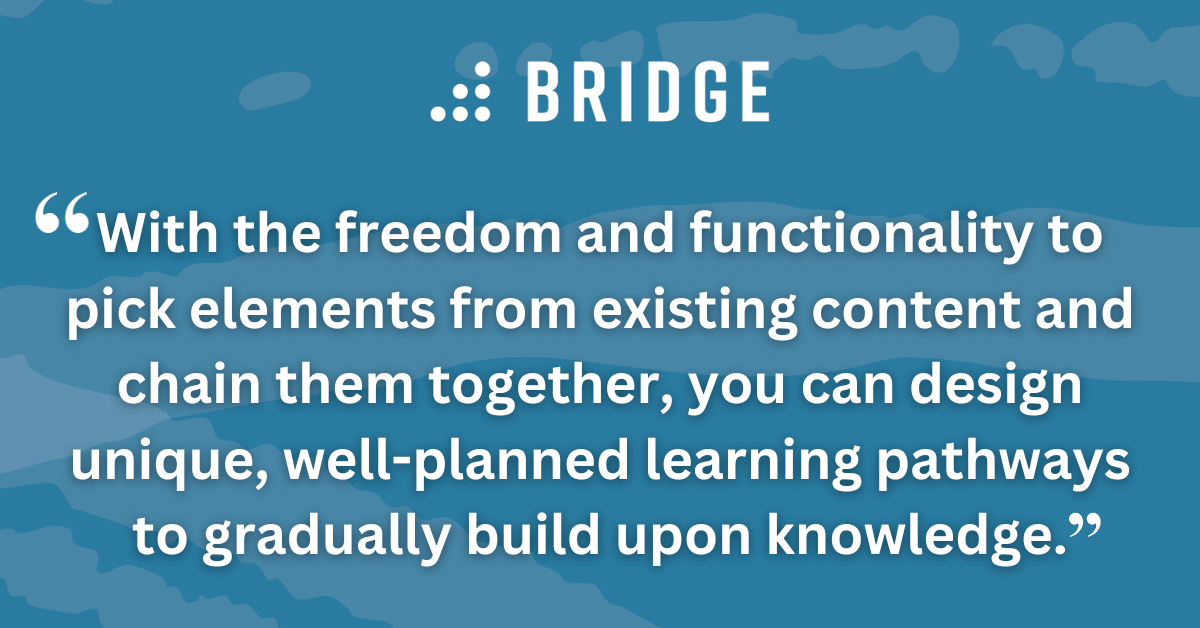 BRIDGE

“With the freedom and functionality to pick elements from existing content and chain them together, you can design unique, well-planned learning pathways to gradually build upon knowledge.”